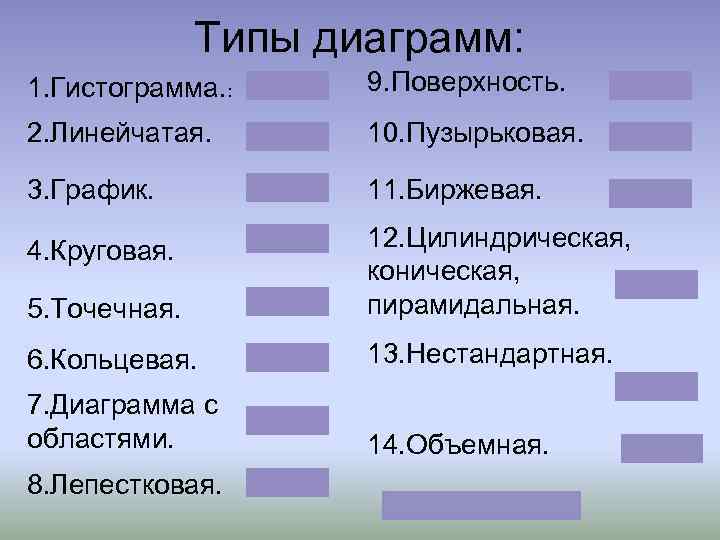 Типы диаграмм:

1.Гистограмма.:

2.Линейчатая.

3.График.

4.Круговая.

5.Точечная.

6.Кольцевая.

7.Диаграмма с областями.

8.Лепестковая.

9.Поверхность.

10.Пузырьковая.

11.Биржевая.

12.Цилиндрическая, коническая, пирамидальная.

13.Нестандартная.

14.Объемная.